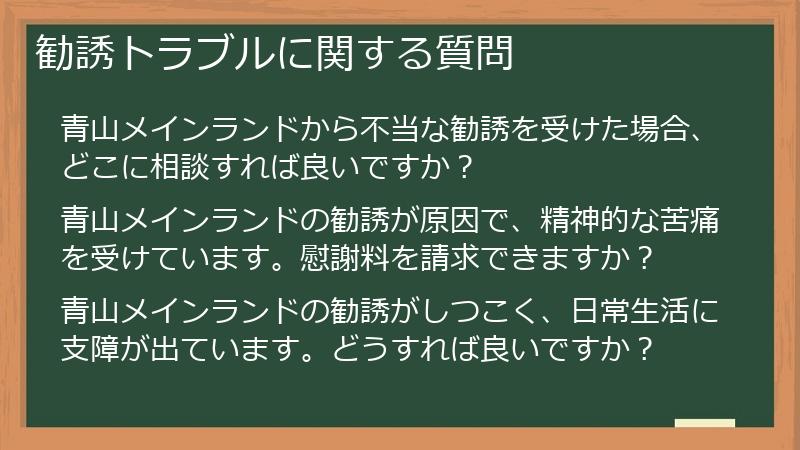 勧誘トラブルに関する質問

青山メインランドから不当な勧誘を受けた場合、どこに相談すれば良いですか？

青山メインランドの勧誘が原因で、精神的な苦痛を受けています。慰謝料を請求できますか？

青山メインランドの勧誘がしつこく、日常生活に支障が出ています。どうすれば良いですか？